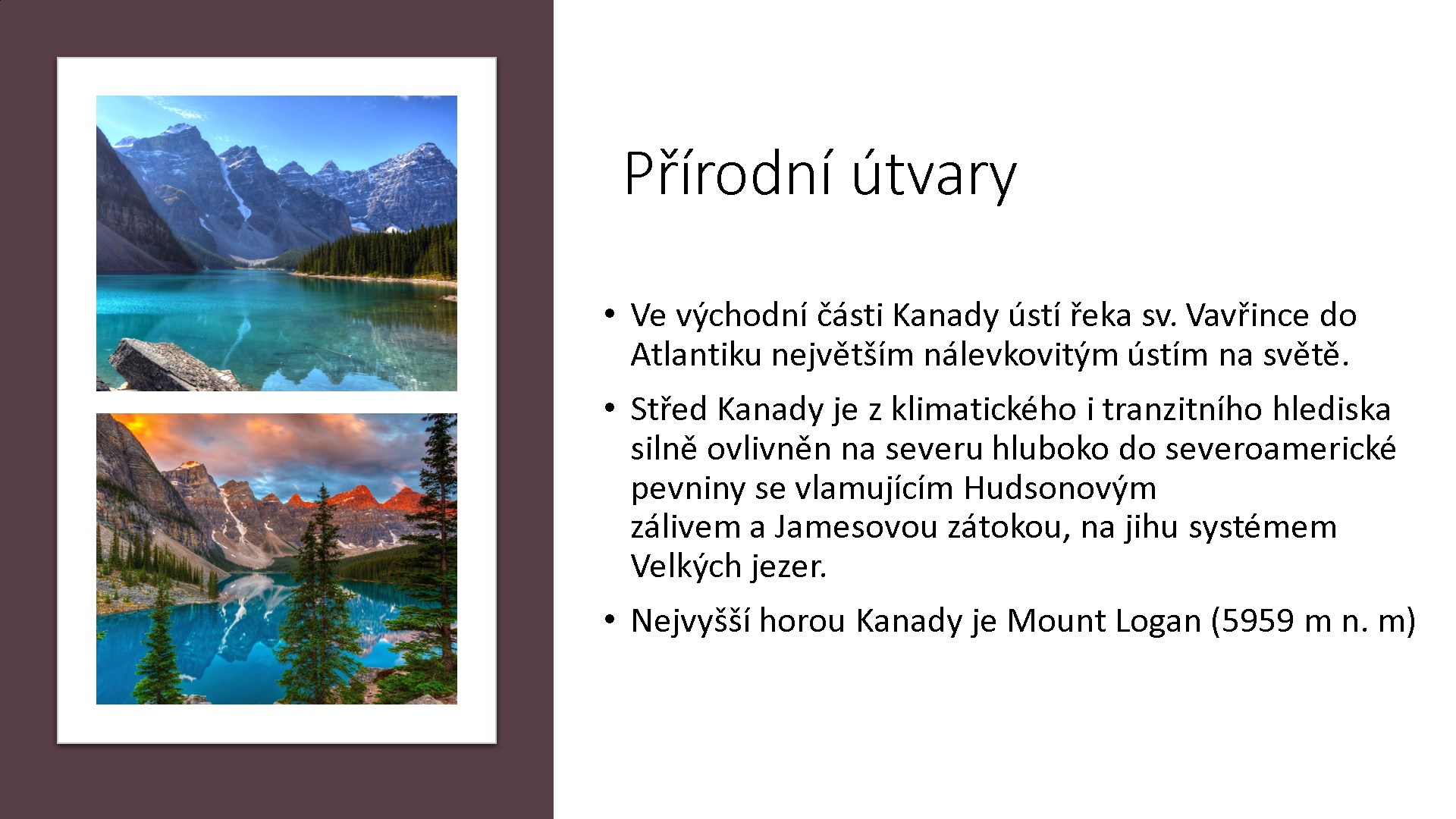 Přírodní útvary

• Ve východní části Kanady ústí řeka sv. Vavřince do Atlantiku největším nálevkovitým ústím na světě.

• Střed Kanady je z klimatického i tranzitního hlediska silně ovlivněn na severu hluboko do severoamerické pevniny se vlamujícím Hudsonovým zálivem a Jamesovou zátokou, na jihu systémem Velkých jezer.

• Nejvyšší horou Kanady je Mount Logan (5959 m n. m)